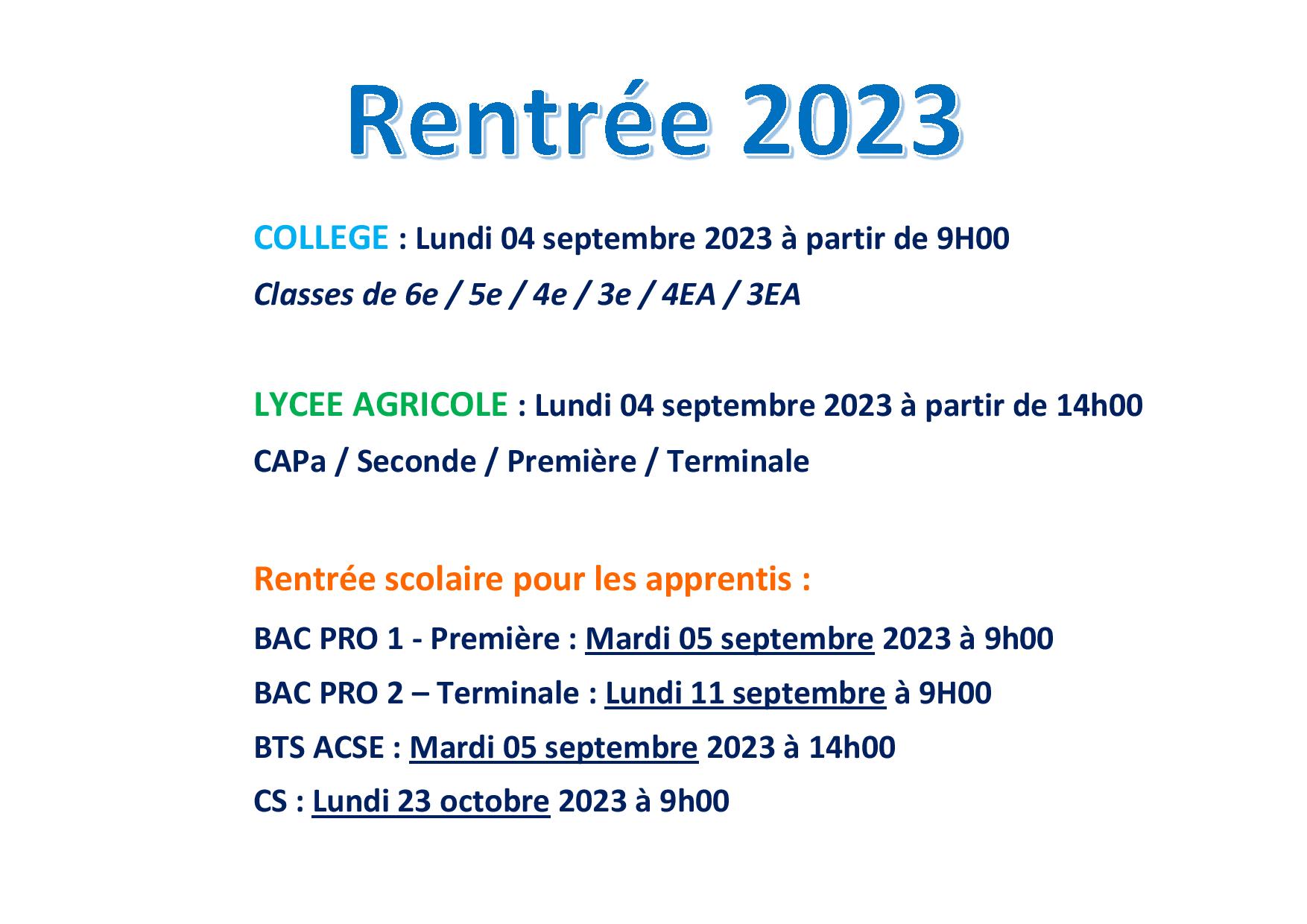 Rentrée 2023

COLLEGE : Lundi 04 septembre 2023 à partir de 9H00

Classes de 6e / 5e / 4e / 3e / 4EA / 3EA

LYCEE AGRICOLE : Lundi 04 septembre 2023 à partir de 14h00

CAPa / Seconde / Première / Terminale

Rentrée scolaire pour les apprentis :

BAC PRO 1 - Première : Mardi 05 septembre 2023 à 9h00

BAC PRO 2 – Terminale : Lundi 11 septembre à 9H00

BTS ACSE : Mardi 05 septembre 2023 à 14h00

CS : Lundi 23 octobre 2023 à 9h00